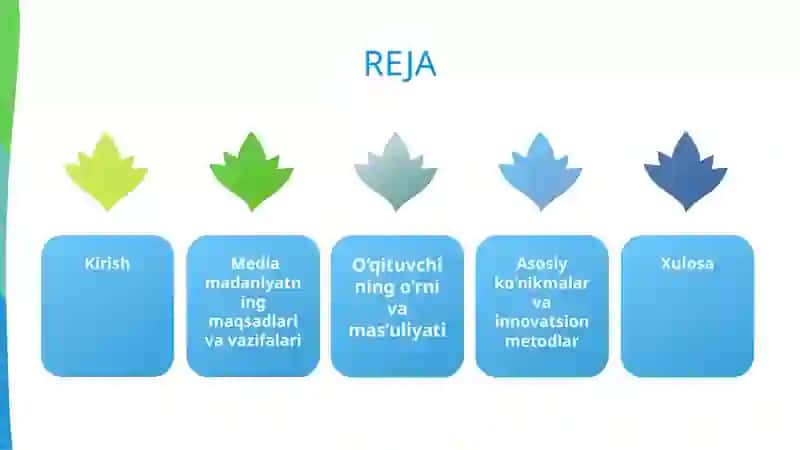 REJA

Kirish

Media madaniyatning maqsadlari va vazifalari

O'qituvchining o'rni va mas'uliyati

Asosiy ko'nikmalar va innovatsion metodlar

Xulosa